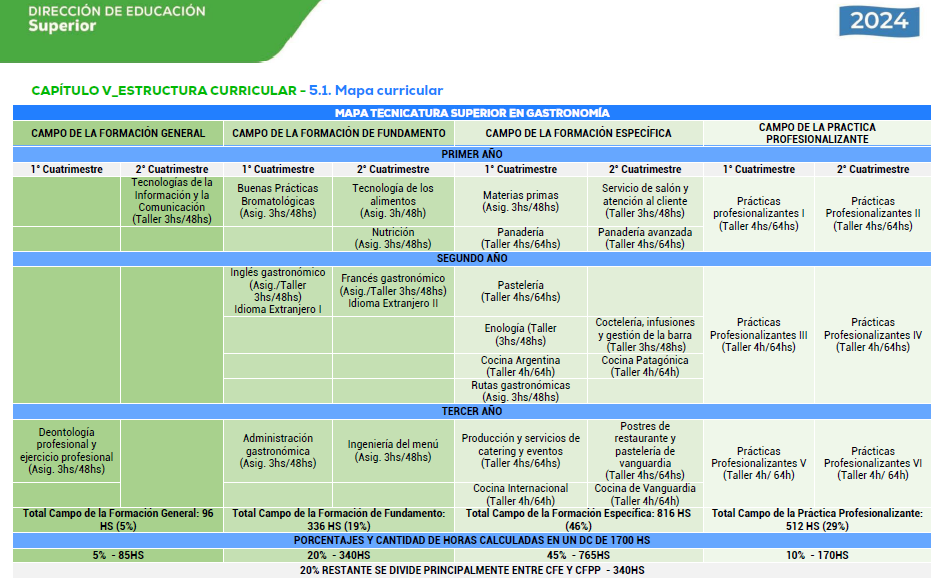 DIRECCIÓN DE EDUCACIÓN Superior

2024

CAPÍTULO V_ESTRUCTURA CURRICULAR - 5.1. Mapa curricular

MAPA TECNICATURA SUPERIOR EN GASTRONOMÍA

| CAMPO DE LA FORMACIÓN GENERAL | | CAMPO DE LA FORMACIÓN DE FUNDAMENTO | | CAMPO DE LA FORMACIÓN ESPECÍFICA | | CAMPO DE LA PRACTICA PROFESIONALIZANTE | |
|---|---|---|---|---|---|---|---|
| PRIMER AÑO | | | | | | | |
| 1° Cuatrimestre | 2° Cuatrimestre | 1° Cuatrimestre | 2° Cuatrimestre | 1° Cuatrimestre | 2° Cuatrimestre | 1° Cuatrimestre | 2° Cuatrimestre |
| | Tecnologías de la Información y la Comunicación (Taller 3hs/48hs) | Buenas Prácticas Bromatológicas (Asig. 3hs/48hs) | Tecnología de los alimentos (Asig. 3h/48h) | Materias primas (Asig. 3hs/48hs) | Servicio de salón y atención al cliente (Taller 3hs/48hs) | Prácticas profesionalizantes I (Taller 4hs/64hs) | Prácticas Profesionalizantes II (Taller 4hs/64hs) |
| | | | Nutrición (Asig. 3hs/48hs) | Panadería (Taller 4hs/64hs) | Panadería avanzada (Taller 4hs/64hs) | | |
| SEGUNDO AÑO | | | | | | | |
| | | Inglés gastronómico (Asig./Taller 3hs/48hs) Idioma Extranjero I | Francés gastronómico (Asig./Taller 3hs/48hs) Idioma Extranjero II | Pastelería (Taller 4hs/64hs) | | Prácticas Profesionalizantes III (Taller 4h/64hs) | Prácticas Profesionalizantes IV (Taller 4h/64hs) |
| | | | | Enología (Taller (3hs/48hs) | Coctelería, infusiones y gestión de la barra (Taller 3hs/48hs) | | |
| | | | | Cocina Argentina (Taller 4h/64h) | Cocina Patagónica (Taller 4h/64h) | | |
| | | | | Rutas gastronómicas (Asig. 3hs/48hs) | | | |
| TERCER AÑO | | | | | | | |
| Deontología profesional y ejercicio profesional (Asig. 3hs/48hs) | | Administración gastronómica (Asig. 3hs/48hs) | Ingeniería del menú (Asig. 3hs/48hs) | Producción y servicios de catering y eventos (Taller 4hs/64hs) | Postres de restaurante y pastelería de vanguardia (Taller 4hs/64hs) | Prácticas Profesionalizantes V (Taller 4h/ 64h) | Prácticas Profesionalizantes VI (Taller 4h/ 64h) |
| | | | | Cocina Internacional (Taller 4h/64h) | Cocina de Vanguardia (Taller 4h/64h) | | |
| Total Campo de la Formación General: 96 HS (5%) | | Total Campo de la Formación de Fundamento: 336 HS (19%) | | Total Campo de la Formación Específica: 816 HS (46%) | | Total Campo de la Práctica Profesionalizante: 512 HS (29%) | |
| PORCENTAJES Y CANTIDAD DE HORAS CALCULADAS EN UN DC DE 1700 HS | | | | | | | |
| 5% - 85HS | | 20% - 340HS | | 45% - 765HS | | 10% - 170HS | |
| 20% RESTANTE SE DIVIDE PRINCIPALMENTE ENTRE CFE Y CFPP - 340HS | | | | | | | |